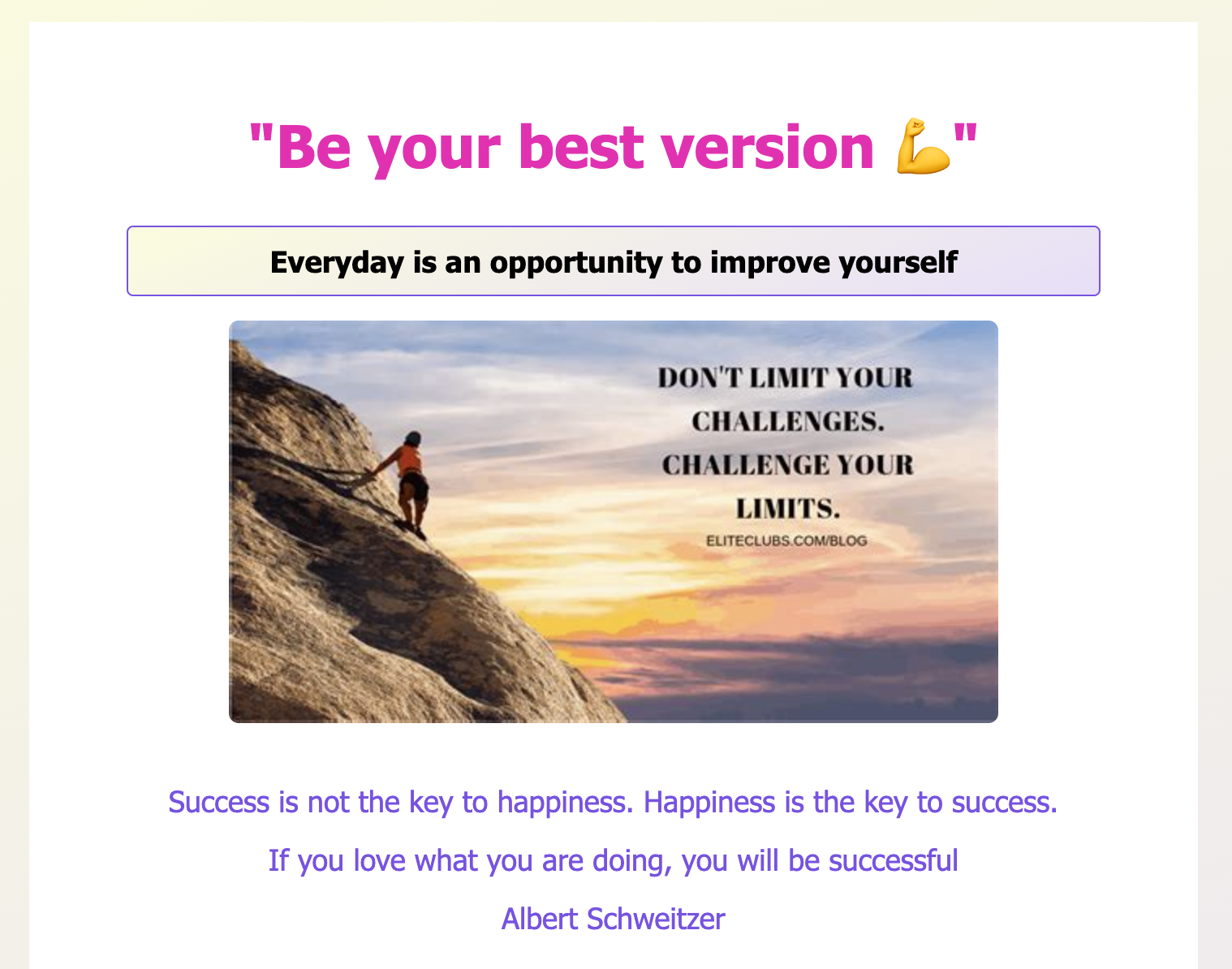 "Be your best version 💪"

Everyday is an opportunity to improve yourself

DON'T LIMIT YOUR CHALLENGES. CHALLENGE YOUR LIMITS.
ELITECLUBS.COM/BLOG

Success is not the key to happiness. Happiness is the key to success.

If you love what you are doing, you will be successful

Albert Schweitzer